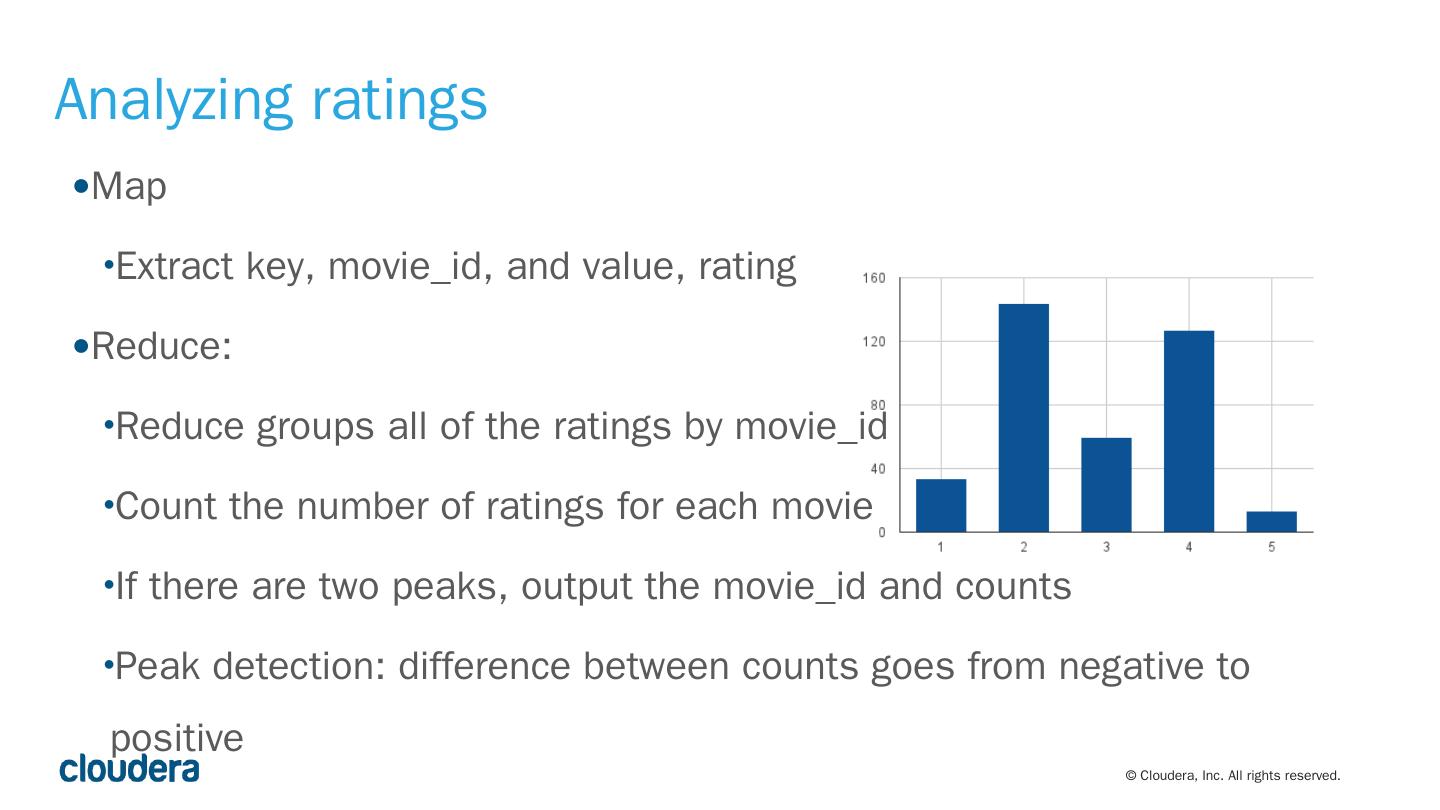 Analyzing ratings

•Map

•Extract key, movie_id, and value, rating

•Reduce:

•Reduce groups all of the ratings by movie_id

•Count the number of ratings for each movie

•If there are two peaks, output the movie_id and counts

•Peak detection: difference between counts goes from negative to positive

160
120
80
40
0
1 2 3 4 5

cloudera

© Cloudera, Inc. All rights reserved.